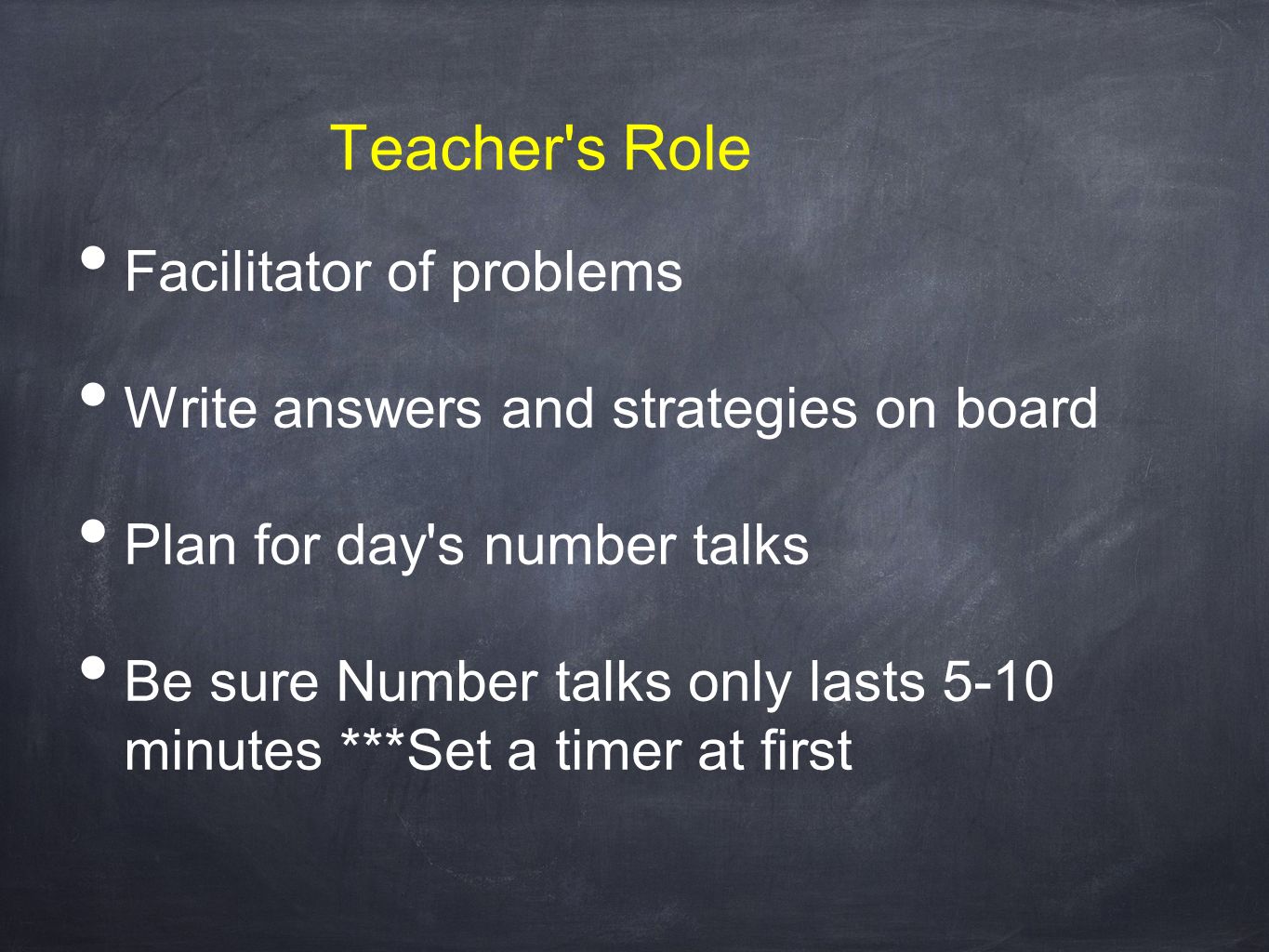 Teacher's Role

• Facilitator of problems

• Write answers and strategies on board

• Plan for day's number talks

• Be sure Number talks only lasts 5-10 minutes ***Set a timer at first